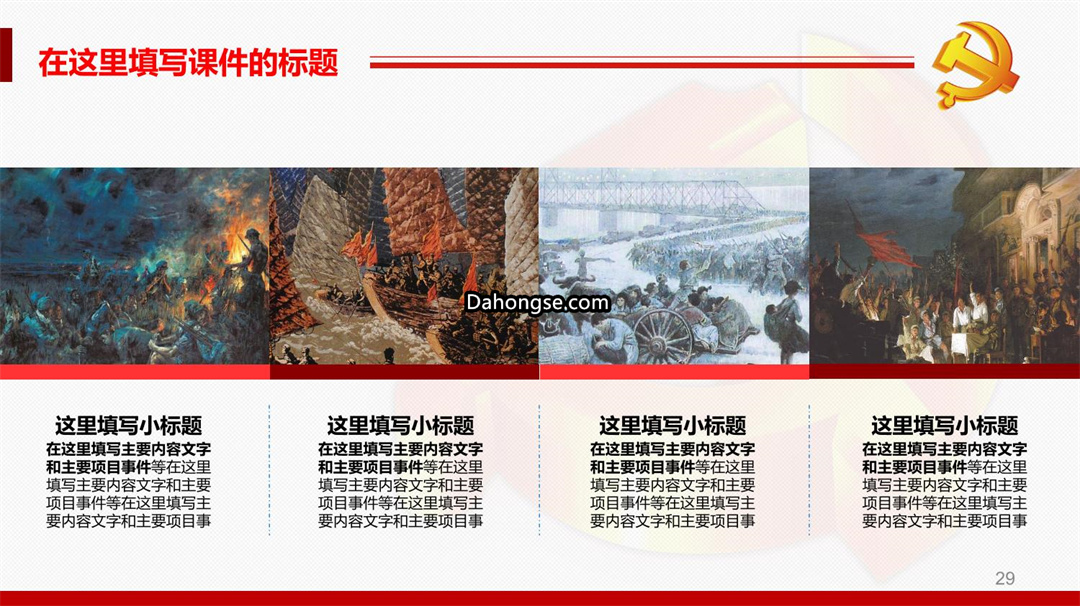 在这里填写课件的标题

Dahongse.com

这里填写小标题

在这里填写主要内容文字和主要项目事件等在这里填写主要内容文字和主要项目事件等在这里填写主要内容文字和主要项目事

这里填写小标题

在这里填写主要内容文字和主要项目事件等在这里填写主要内容文字和主要项目事件等在这里填写主要内容文字和主要项目事

这里填写小标题

在这里填写主要内容文字和主要项目事件等在这里填写主要内容文字和主要项目事件等在这里填写主要内容文字和主要项目事

这里填写小标题

在这里填写主要内容文字和主要项目事件等在这里填写主要内容文字和主要项目事件等在这里填写主要内容文字和主要项目事

29